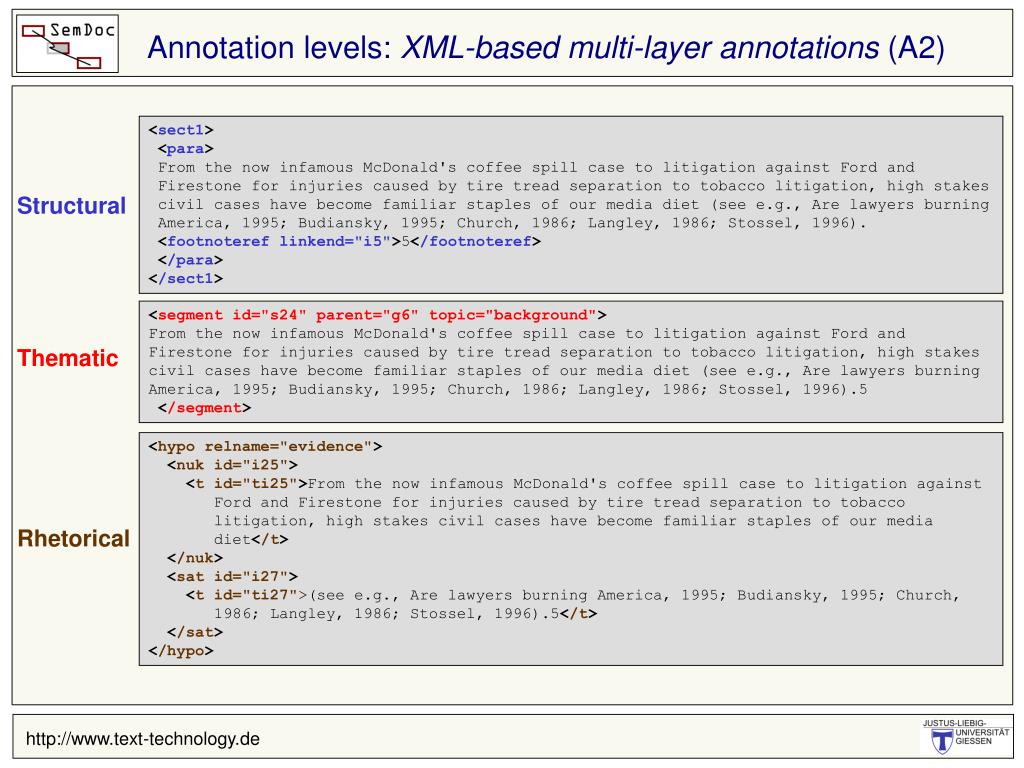 SemDoc

Annotation levels: XML-based multi-layer annotations (A2)

Structural

<sect1>
<para>
From the now infamous McDonald's coffee spill case to litigation against Ford and Firestone for injuries caused by tire tread separation to tobacco litigation, high stakes civil cases have become familiar staples of our media diet (see e.g., Are lawyers burning America, 1995; Budiansky, 1995; Church, 1986; Langley, 1986; Stossel, 1996).
<footnoteref linkend="i5">5</footnoteref>
</para>
</sect1>

Thematic

<segment id="s24" parent="g6" topic="background">
From the now infamous McDonald's coffee spill case to litigation against Ford and Firestone for injuries caused by tire tread separation to tobacco litigation, high stakes civil cases have become familiar staples of our media diet (see e.g., Are lawyers burning America, 1995; Budiansky, 1995; Church, 1986; Langley, 1986; Stossel, 1996).5
</segment>

Rhetorical

<hypo relname="evidence">
<nuk id="i25">
<t id="ti25">From the now infamous McDonald's coffee spill case to litigation against Ford and Firestone for injuries caused by tire tread separation to tobacco litigation, high stakes civil cases have become familiar staples of our media diet</t>
</nuk>
<sat id="i27">
<t id="ti27">(see e.g., Are lawyers burning America, 1995; Budiansky, 1995; Church, 1986; Langley, 1986; Stossel, 1996).5</t>
</sat>
</hypo>

http://www.text-technology.de

JUSTUS-LIEBIG-UNIVERSITÄT GIESSEN